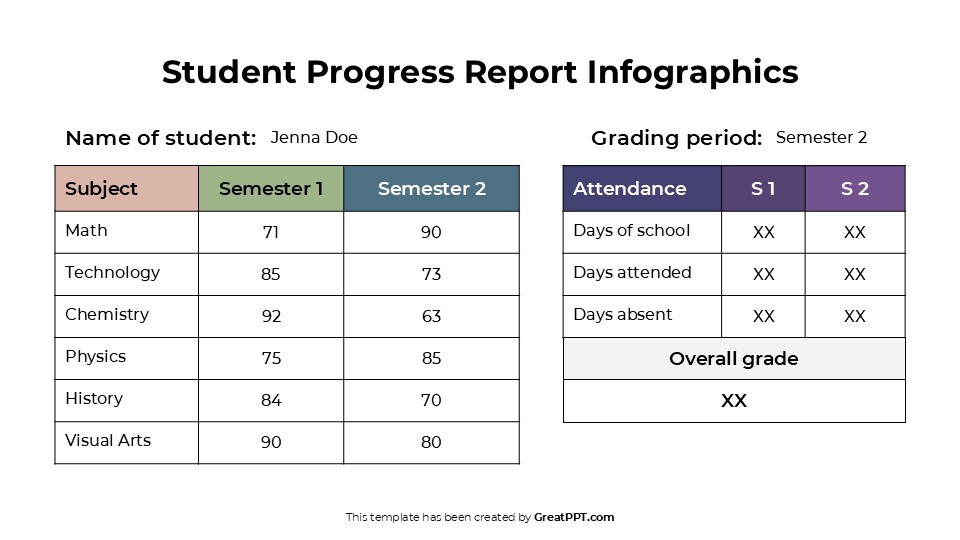 Student Progress Report Infographics

Name of student: Jenna Doe

| Subject | Semester 1 | Semester 2 |
|---|---|---|
| Math | 71 | 90 |
| Technology | 85 | 73 |
| Chemistry | 92 | 63 |
| Physics | 75 | 85 |
| History | 84 | 70 |
| Visual Arts | 90 | 80 |

Grading period: Semester 2

| Attendance | S 1 | S 2 |
|---|---|---|
| Days of school | XX | XX |
| Days attended | XX | XX |
| Days absent | XX | XX |
| Overall grade | | |
| XX | | |

This template has been created by GreatPPT.com